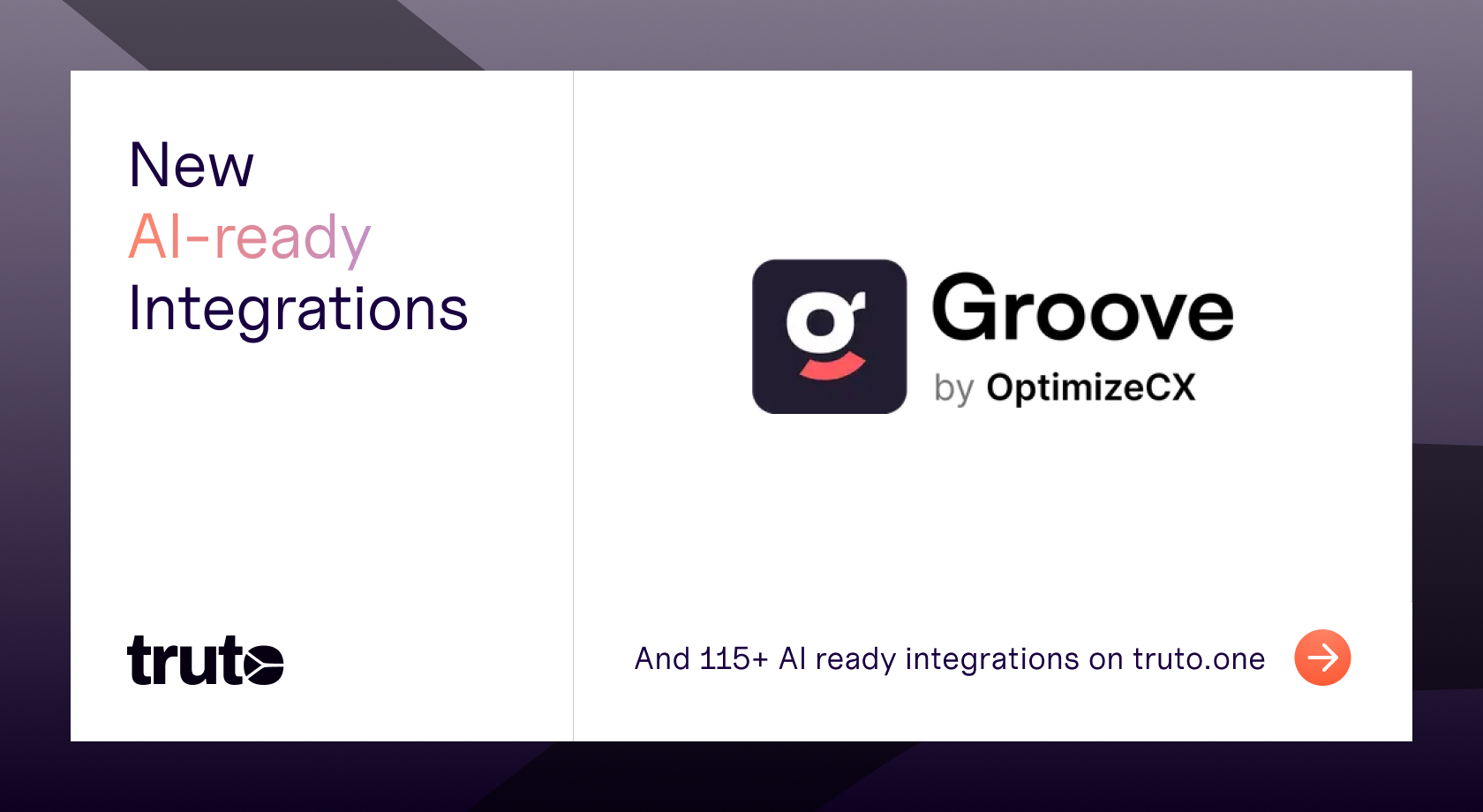 New
AI-ready
Integrations

truto

Groove
by OptimizeCX

And 115+ AI ready integrations on truto.one